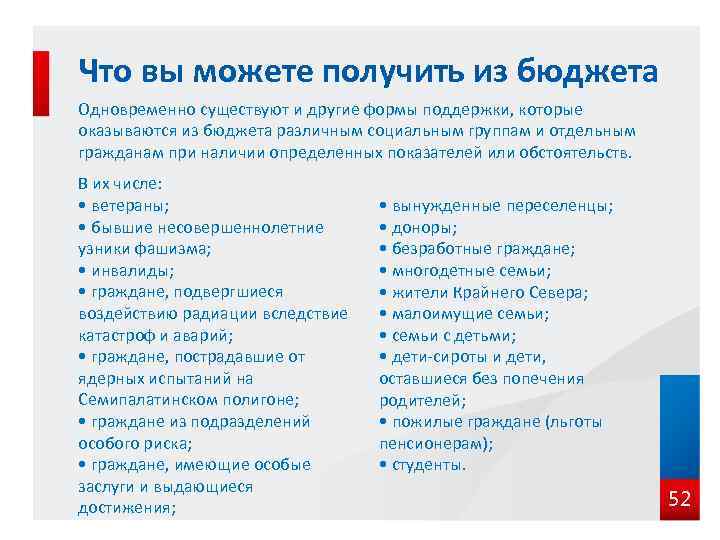 Что вы можете получить из бюджета

Одновременно существуют и другие формы поддержки, которые оказываются из бюджета различным социальным группам и отдельным гражданам при наличии определенных показателей или обстоятельств.

В их числе:
• ветераны;
• бывшие несовершеннолетние узники фашизма;
• инвалиды;
• граждане, подвергшиеся воздействию радиации вследствие катастроф и аварий;
• граждане, пострадавшие от ядерных испытаний на Семипалатинском полигоне;
• граждане из подразделений особого риска;
• граждане, имеющие особые заслуги и выдающиеся достижения;

• вынужденные переселенцы;
• доноры;
• безработные граждане;
• многодетные семьи;
• жители Крайнего Севера;
• малоимущие семьи;
• семьи с детьми;
• дети-сироты и дети, оставшиеся без попечения родителей;
• пожилые граждане (льготы пенсионерам);
• студенты.

52